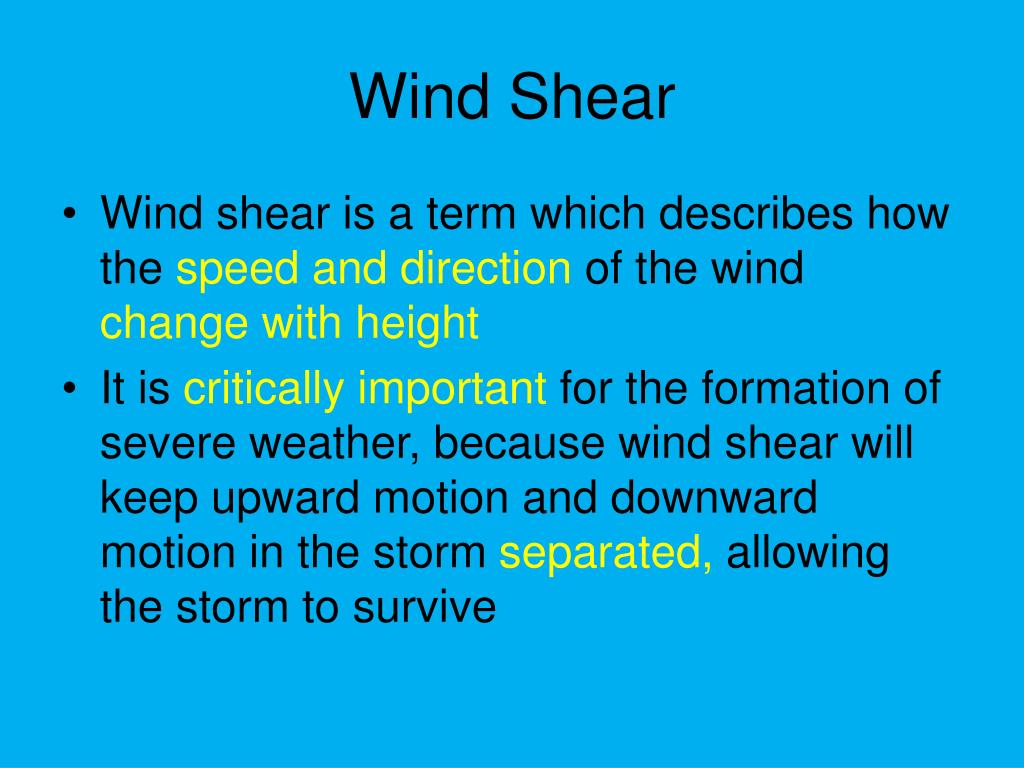 Wind Shear

• Wind shear is a term which describes how the speed and direction of the wind change with height

• It is critically important for the formation of severe weather, because wind shear will keep upward motion and downward motion in the storm separated, allowing the storm to survive